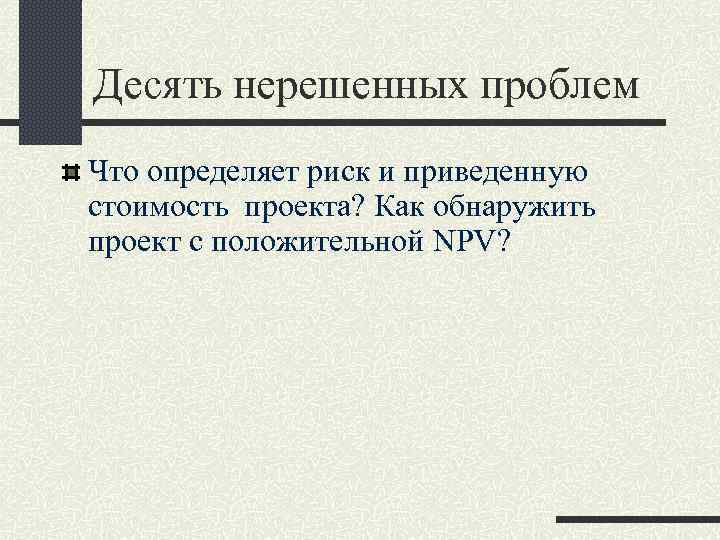 Десять нерешенных проблем

Что определяет риск и приведенную стоимость проекта? Как обнаружить проект с положительной NPV?